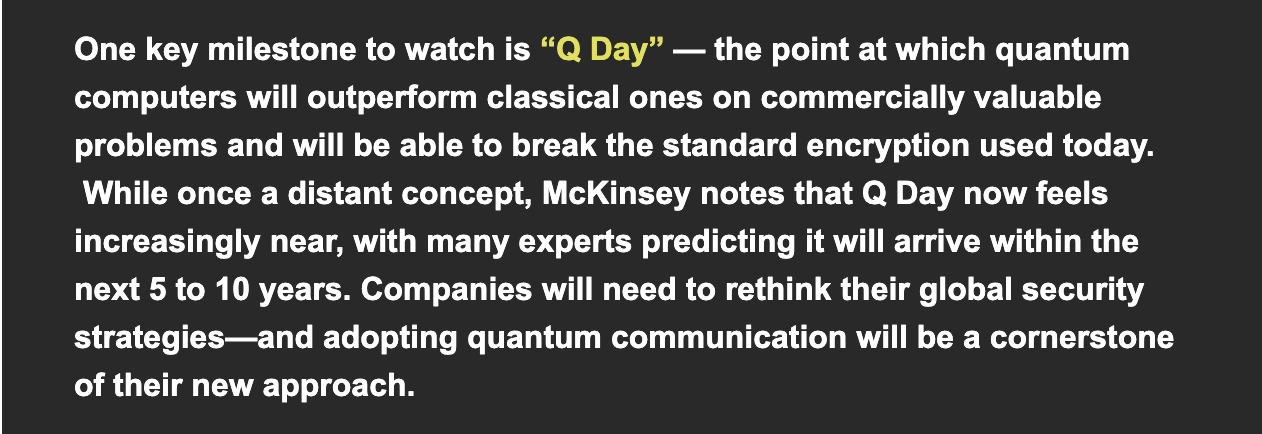 One key milestone to watch is “Q Day” — the point at which quantum computers will outperform classical ones on commercially valuable problems and will be able to break the standard encryption used today. While once a distant concept, McKinsey notes that Q Day now feels increasingly near, with many experts predicting it will arrive within the next 5 to 10 years. Companies will need to rethink their global security strategies—and adopting quantum communication will be a cornerstone of their new approach.